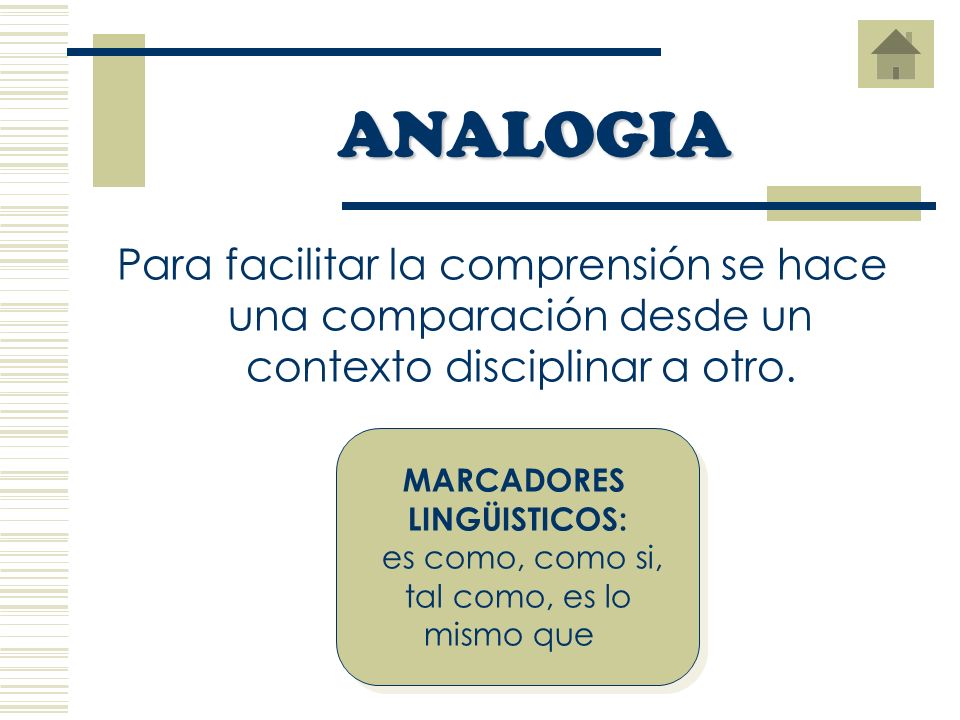 ANALOGIA

Para facilitar la comprensión se hace una comparación desde un contexto disciplinar a otro.

MARCADORES LINGÜISTICOS:
es como, como si, tal como, es lo mismo que